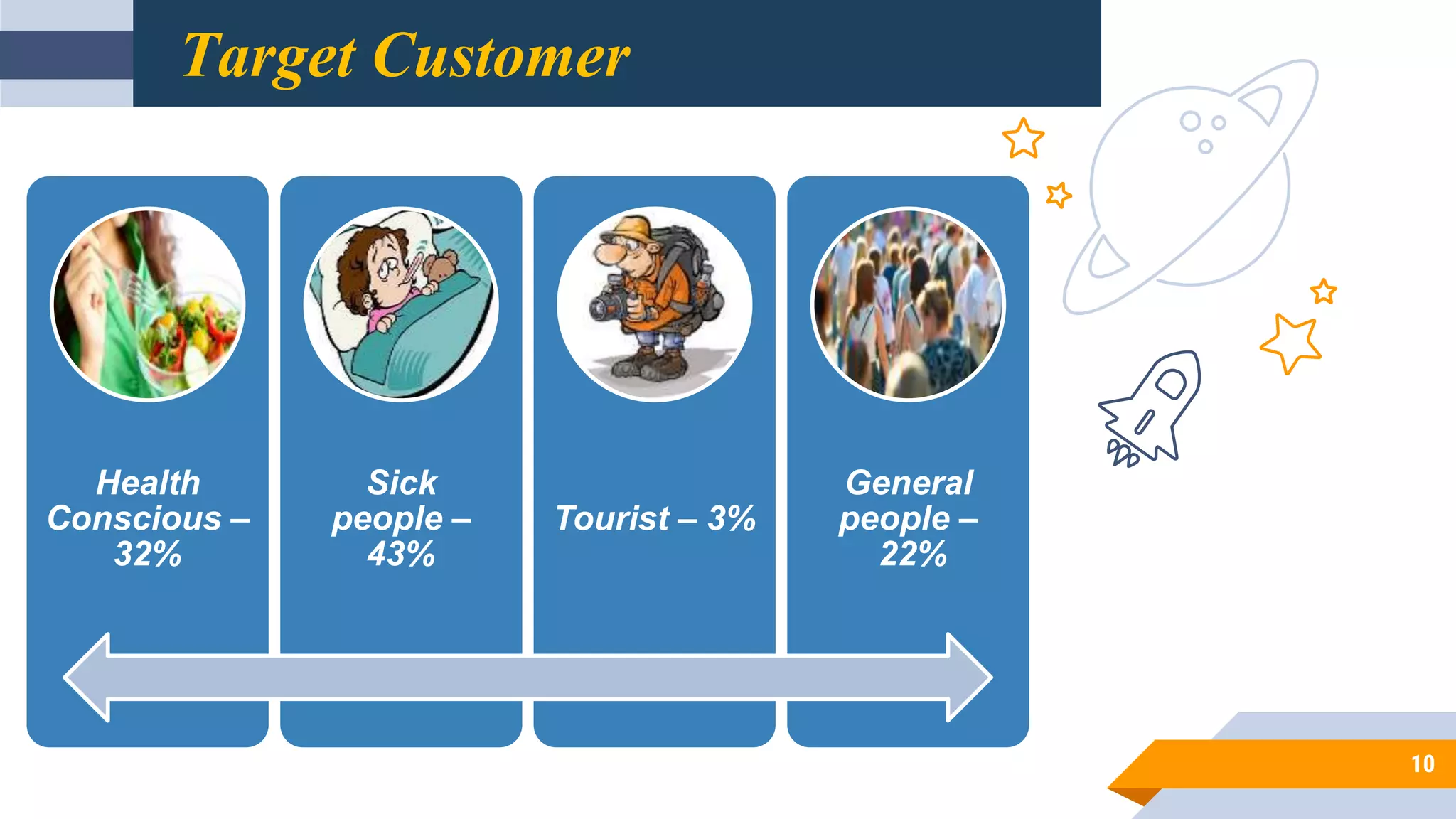 Target Customer

Health Conscious – 32%

Sick people – 43%

Tourist – 3%

General people – 22%

10